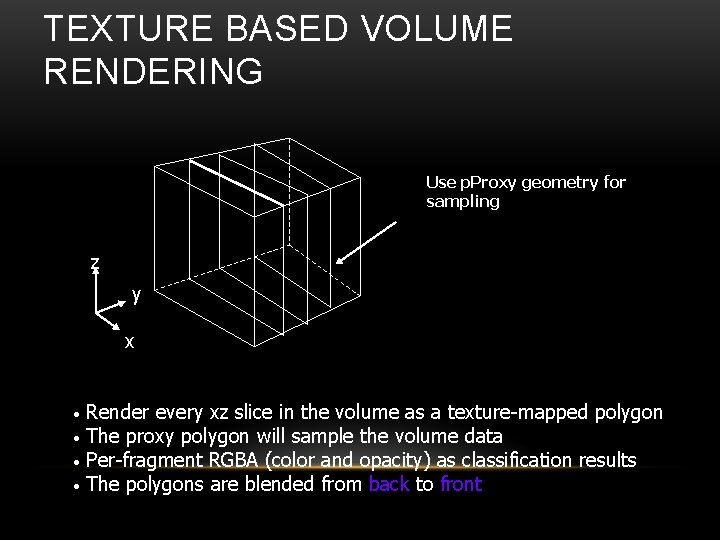 TEXTURE BASED VOLUME RENDERING

Use pProxy geometry for sampling

z
y
x

• Render every xz slice in the volume as a texture-mapped polygon
• The proxy polygon will sample the volume data
• Per-fragment RGBA (color and opacity) as classification results
• The polygons are blended from back to front